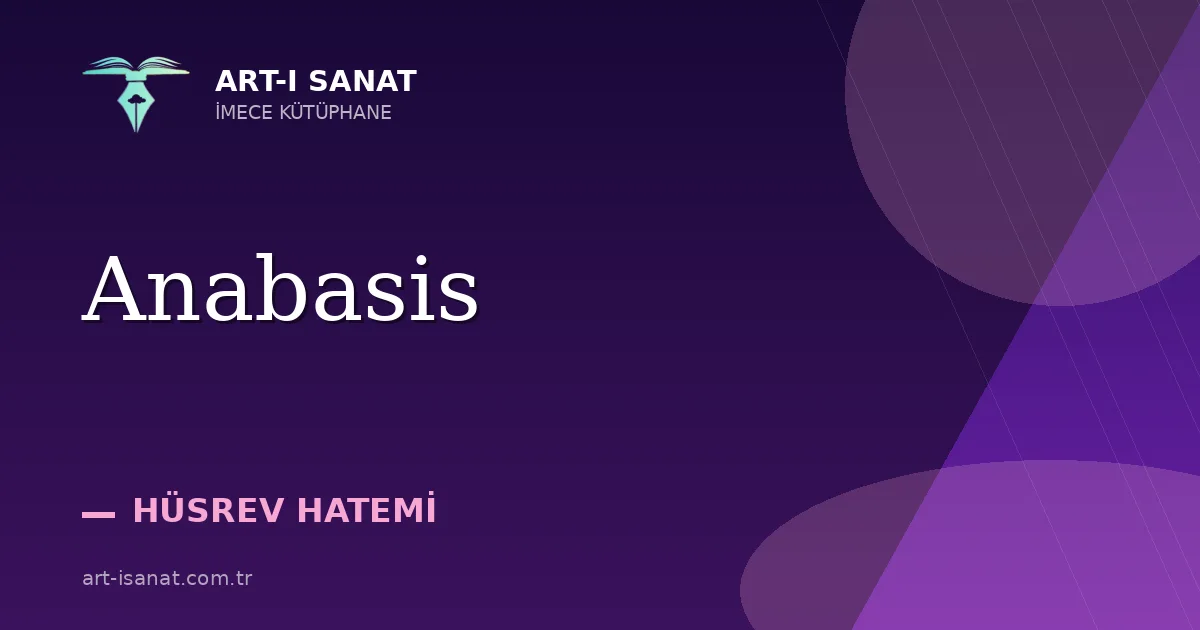 ART-I SANAT
İMECE KÜTÜPHANE

Anabasis

— HÜSREV HATEMİ

art-isanat.com.tr